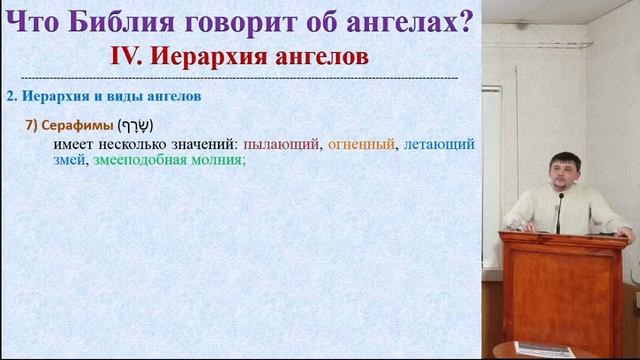 Что Библия говорит об ангелах?
IV. Иерархия ангелов

2. Иерархия и виды ангелов

7) Серафимы (שָׂרָף)
имеет несколько значений: пылающий, огненный, летающий змей, змееподобная молния;